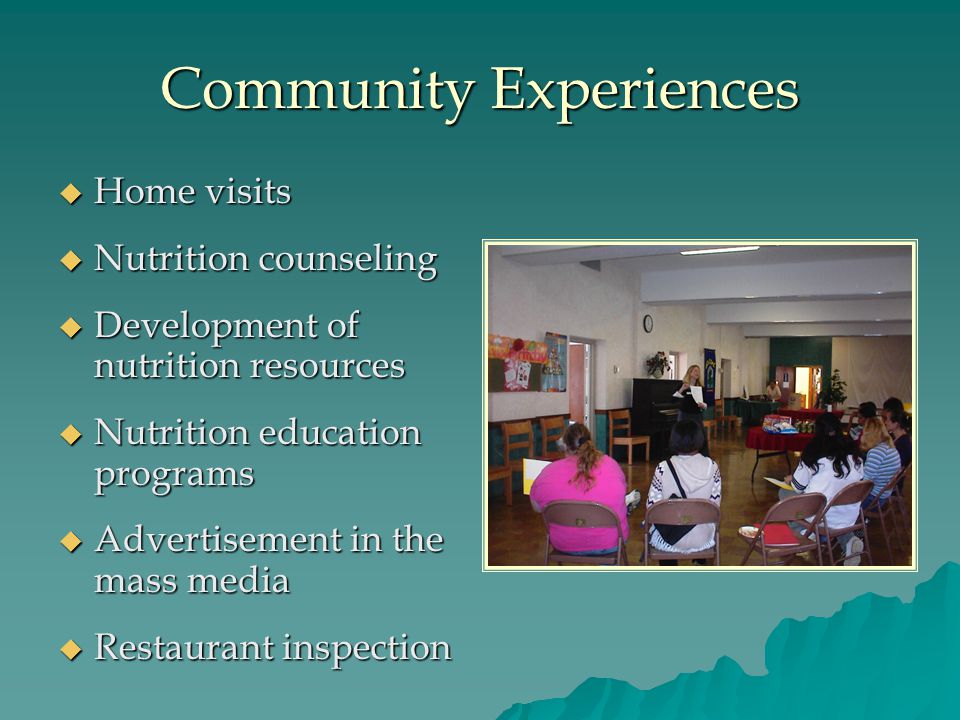 Community Experiences

◆ Home visits

◆ Nutrition counseling

◆ Development of nutrition resources

◆ Nutrition education programs

◆ Advertisement in the mass media

◆ Restaurant inspection